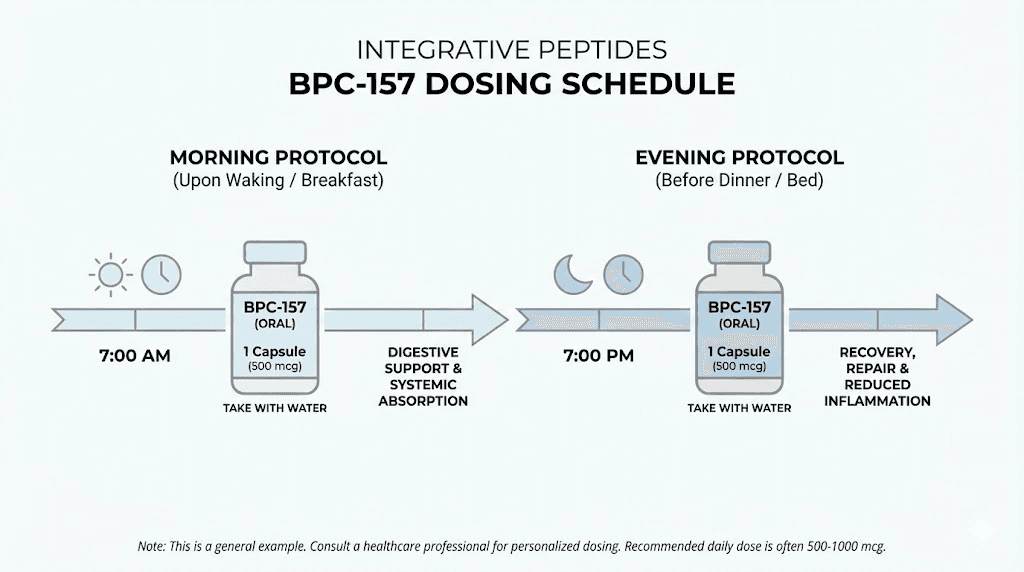 INTEGRATIVE PEPTIDES
BPC-157 DOSING SCHEDULE

MORNING PROTOCOL
(Upon Waking / Breakfast)

7:00 AM

BPC-157
(ORAL)
1 Capsule
(500 mcg)

TAKE WITH WATER

DIGESTIVE SUPPORT & SYSTEMIC ABSORPTION

EVENING PROTOCOL
(Before Dinner / Bed)

7:00 PM

BPC-157
(ORAL)
1 Capsule
(500 mcg)

TAKE WITH WATER

RECOVERY, REPAIR & REDUCED INFLAMMATION

Note: This is a general example. Consult a healthcare professional for personalized dosing. Recommended daily dose is often 500-1000 mcg.